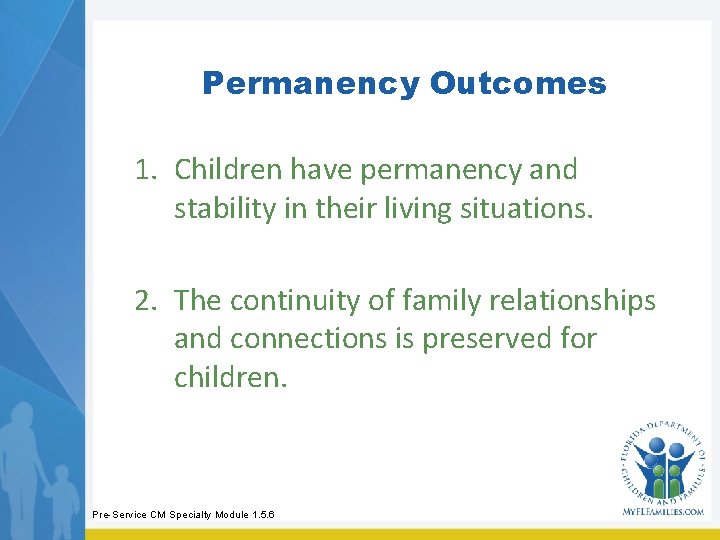 Permanency Outcomes

1. Children have permanency and stability in their living situations.

2. The continuity of family relationships and connections is preserved for children.

Pre-Service CM Specialty Module 1.5.6

FLORIDA DEPARTMENT OF CHILDREN AND FAMILIES

MYFLFAMILIES.COM